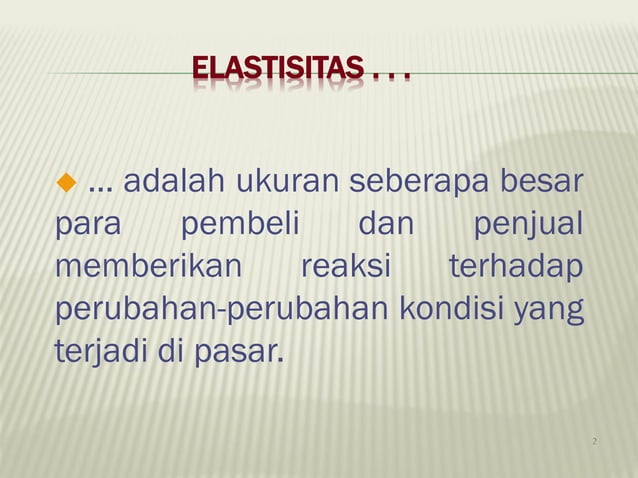 ELASTISITAS . . .

… adalah ukuran seberapa besar para pembeli dan penjual memberikan reaksi terhadap perubahan-perubahan kondisi yang terjadi di pasar.

2